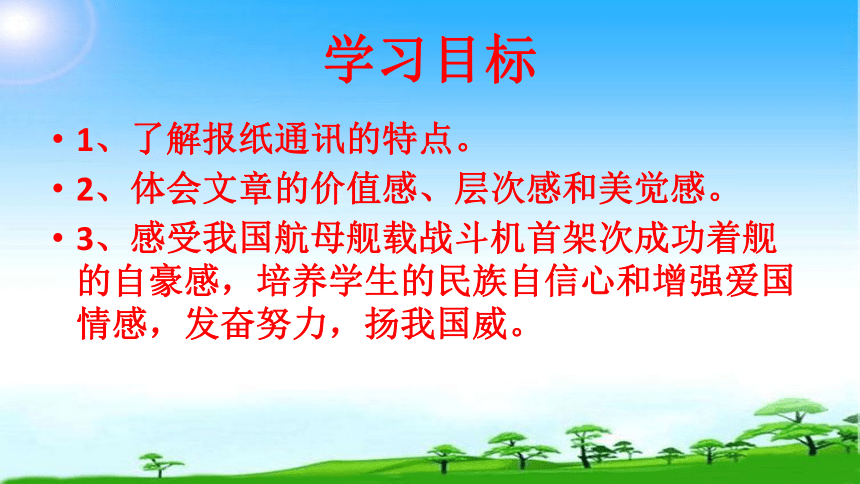 学习目标

• 1、了解报纸通讯的特点。

• 2、体会文章的价值感、层次感和美觉感。

• 3、感受我国航母舰载战斗机首架次成功着舰的自豪感，培养学生的民族自信心和增强爱国情感，发奋努力，扬我国威。